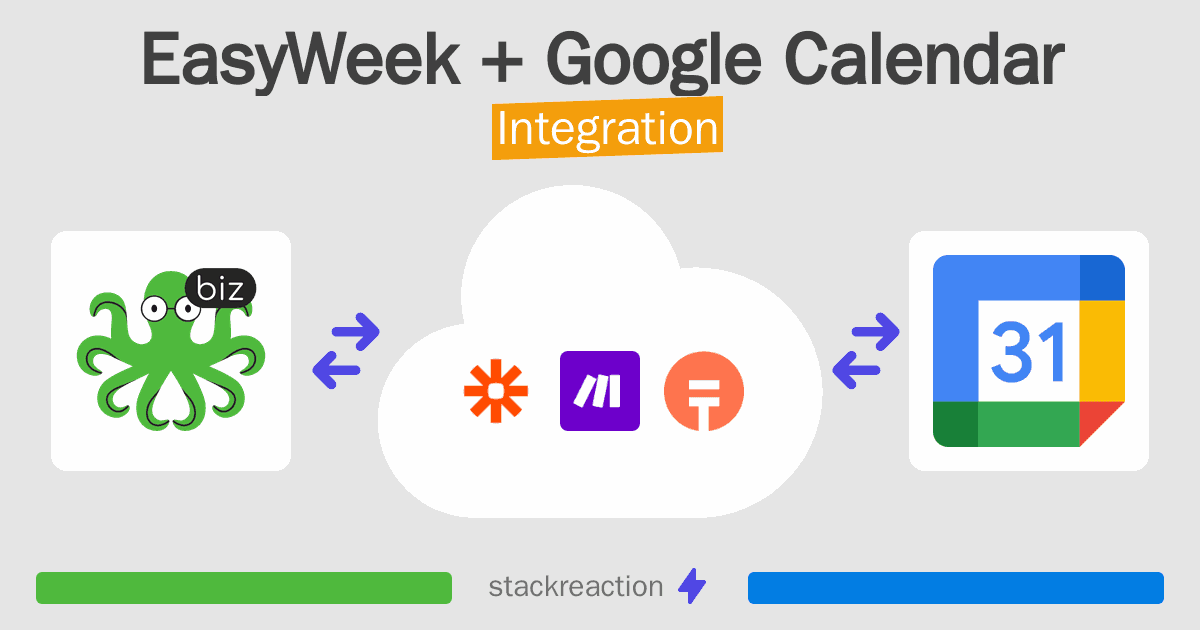 EasyWeek + Google Calendar
Integration

biz

31

stackreaction